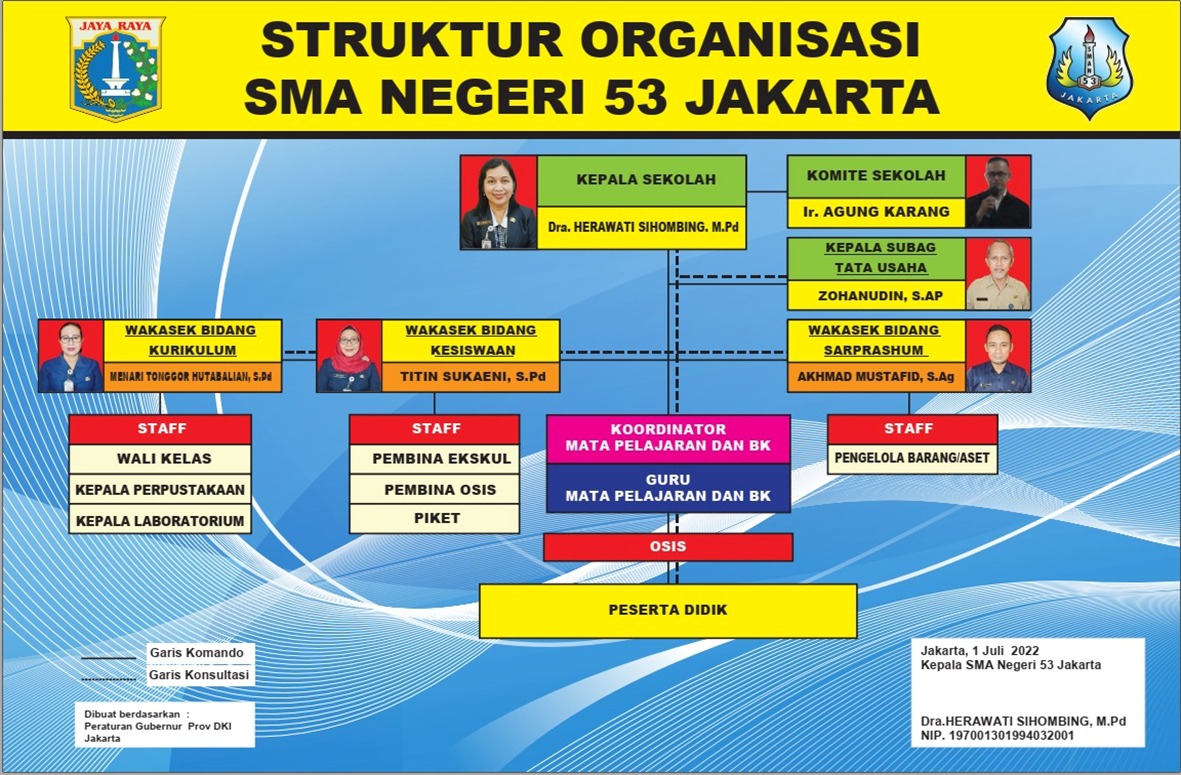 JAYA RAYA

STRUKTUR ORGANISASI
SMA NEGERI 53 JAKARTA

53
JAKARTA

KEPALA SEKOLAH
Dra. HERAWATI SIHOMBING. M.Pd

KOMITE SEKOLAH
Ir. AGUNG KARANG

KEPALA SUBAG TATA USAHA
ZOHANUDIN, S.AP

WAKASEK BIDANG KURIKULUM
MENARI TONGGOR HUTABALIAN, S.Pd

WAKASEK BIDANG KESISWAAN
TITIN SUKAENI, S.Pd

WAKASEK BIDANG SARPRASHUM
AKHMAD MUSTAFID, S.Ag

STAFF
WALI KELAS
KEPALA PERPUSTAKAAN
KEPALA LABORATORIUM

STAFF
PEMBINA EKSKUL
PEMBINA OSIS
PIKET

KOORDINATOR
MATA PELAJARAN DAN BK

GURU
MATA PELAJARAN DAN BK

STAFF
PENGELOLA BARANG/ASET

OSIS

PESERTA DIDIK

Garis Komando
Garis Konsultasi

Dibuat berdasarkan :
Peraturan Gubernur Prov DKI Jakarta

Jakarta, 1 Juli 2022
Kepala SMA Negeri 53 Jakarta

Dra.HERAWATI SIHOMBING, M.Pd
NIP. 197001301994032001